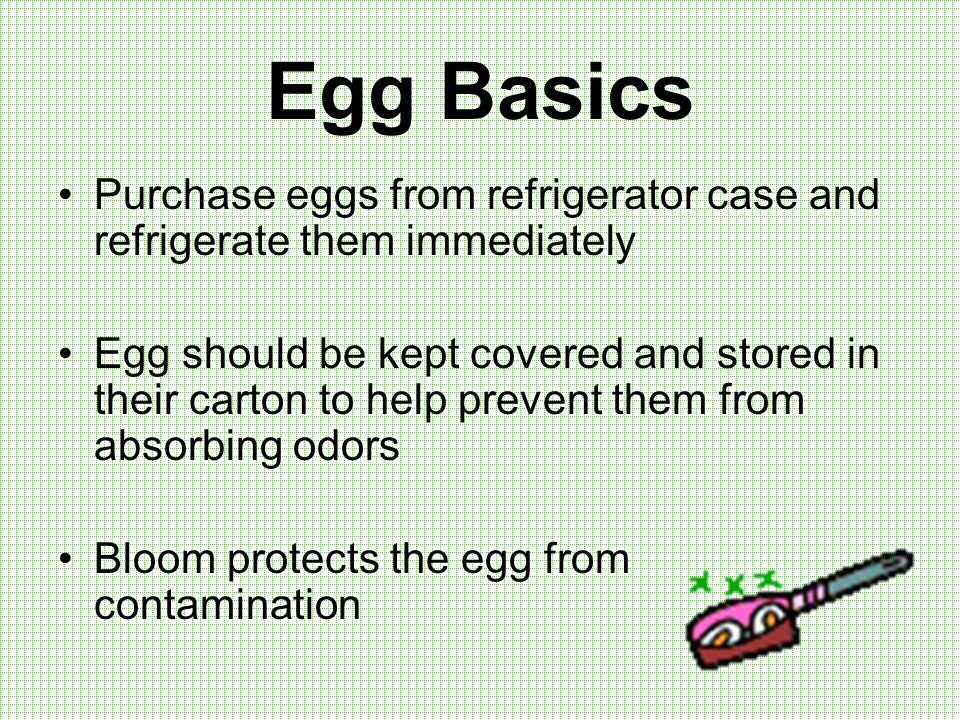 Egg Basics

• Purchase eggs from refrigerator case and refrigerate them immediately

• Egg should be kept covered and stored in their carton to help prevent them from absorbing odors

• Bloom protects the egg from contamination